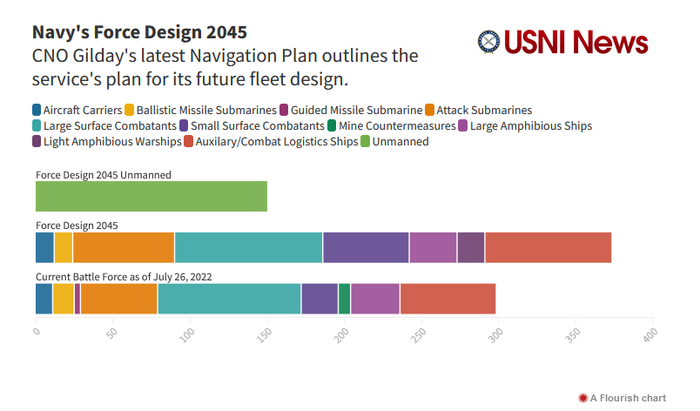 Navy's Force Design 2045
CNO Gilday's latest Navigation Plan outlines the service's plan for its future fleet design.

USNI News

Aircraft Carriers Ballistic Missile Submarines Guided Missile Submarine Attack Submarines Large Surface Combatants Small Surface Combatants Mine Countermeasures Large Amphibious Ships Light Amphibious Warships Auxilary/Combat Logistics Ships Unmanned

Force Design 2045 Unmanned

Force Design 2045

Current Battle Force as of July 26, 2022

0 50 100 150 200 250 300 350 400

A Flourish chart